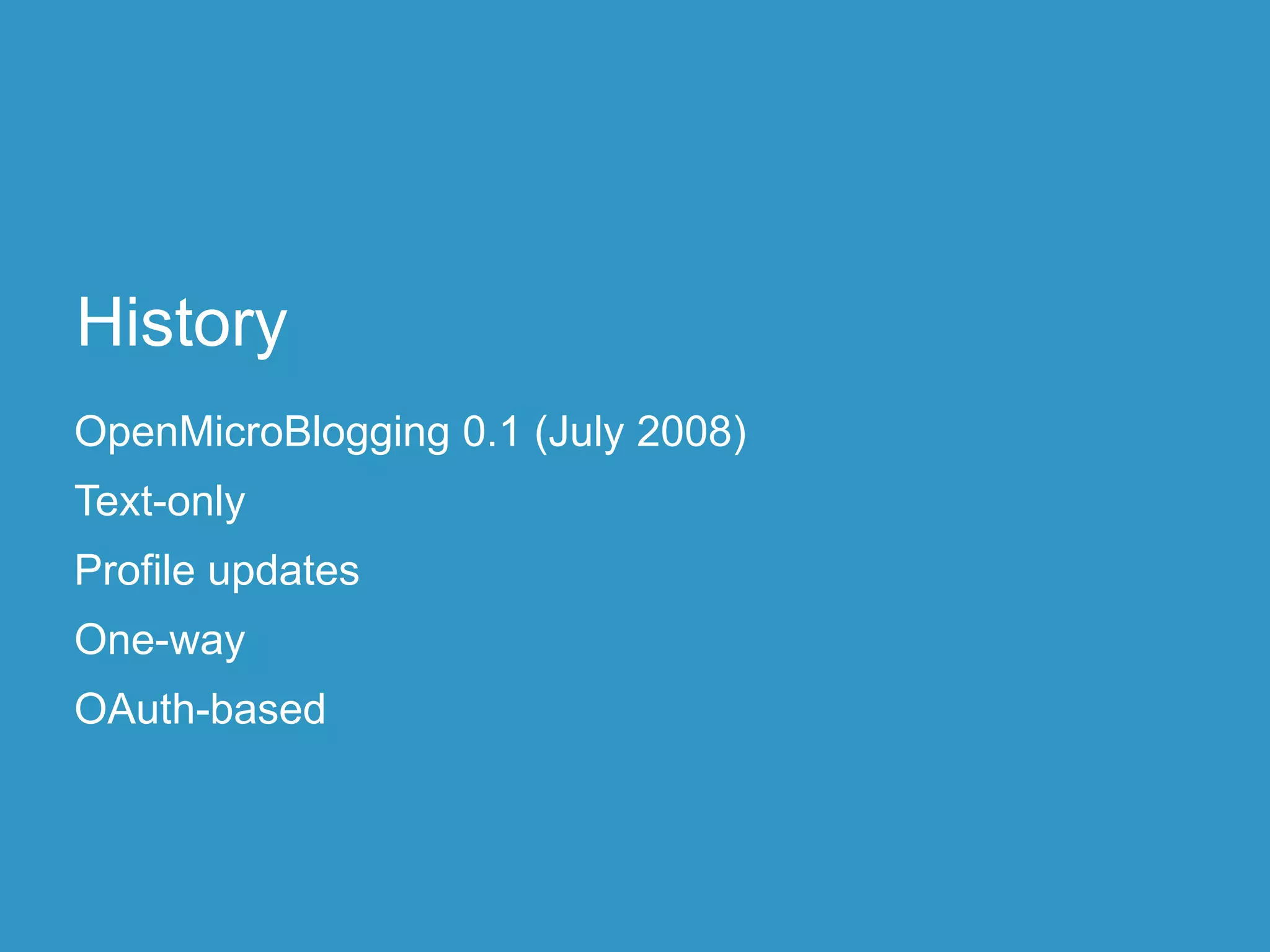 History

OpenMicroBlogging 0.1 (July 2008)

Text-only

Profile updates

One-way

OAuth-based